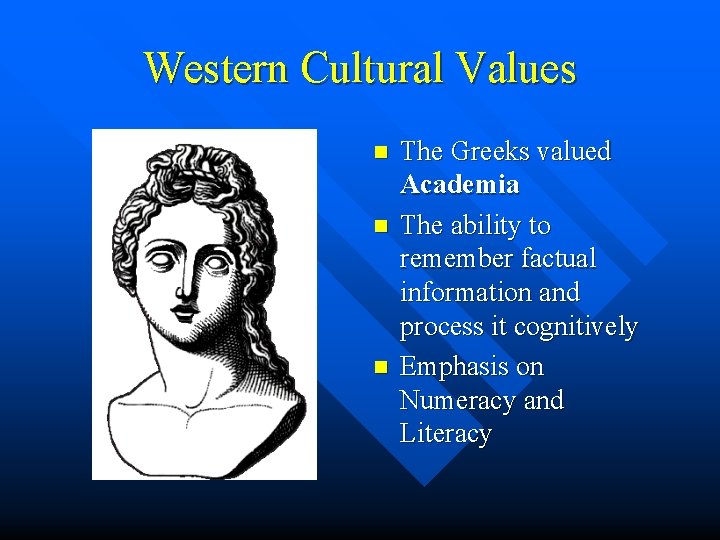 Western Cultural Values

• The Greeks valued Academia
• The ability to remember factual information and process it cognitively
• Emphasis on Numeracy and Literacy